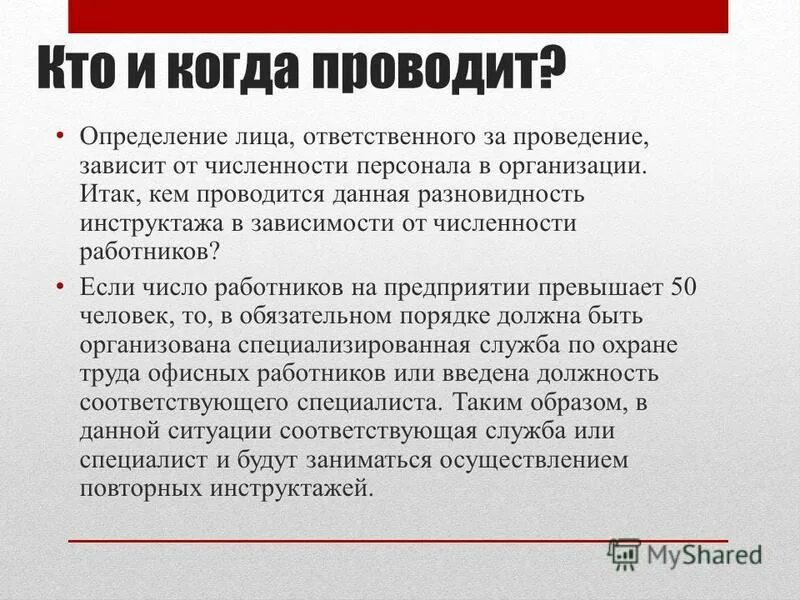 Кто и когда проводит?

• Определение лица, ответственного за проведение, зависит от численности персонала в организации. Итак, кем проводится данная разновидность инструктажа в зависимости от численности работников?

• Если число работников на предприятии превышает 50 человек, то, в обязательном порядке должна быть организована специализированная служба по охране труда офисных работников или введена должность соответствующего специалиста. Таким образом, в данной ситуации соответствующая служба или специалист и будут заниматься осуществлением повторных инструктажей.

MyShared